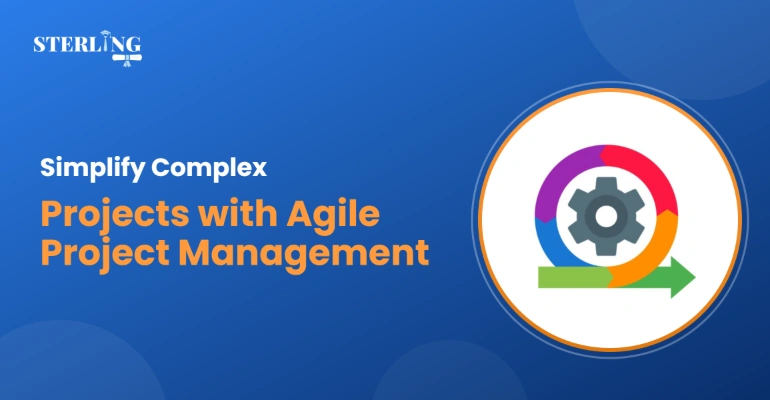 STERLING

Simplify Complex

Projects with Agile Project Management